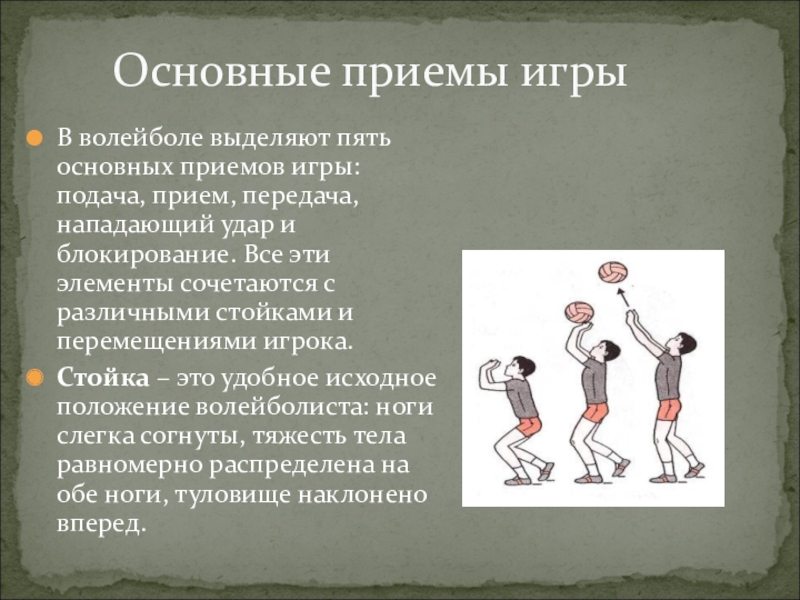 Основные приемы игры

В волейболе выделяют пять основных приемов игры: подача, прием, передача, нападающий удар и блокирование. Все эти элементы сочетаются с различными стойками и перемещениями игрока.

Стойка – это удобное исходное положение волейболиста: ноги слегка согнуты, тяжесть тела равномерно распределена на обе ноги, туловище наклонено вперед.